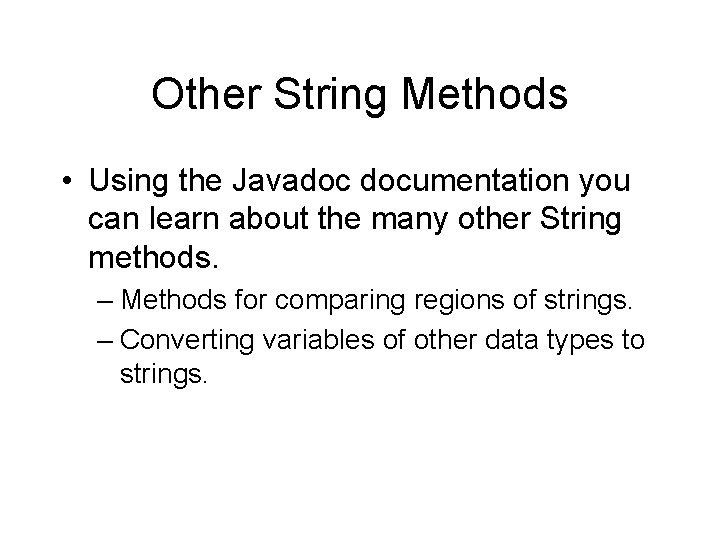 Other String Methods

• Using the Javadoc documentation you can learn about the many other String methods.

– Methods for comparing regions of strings.

– Converting variables of other data types to strings.